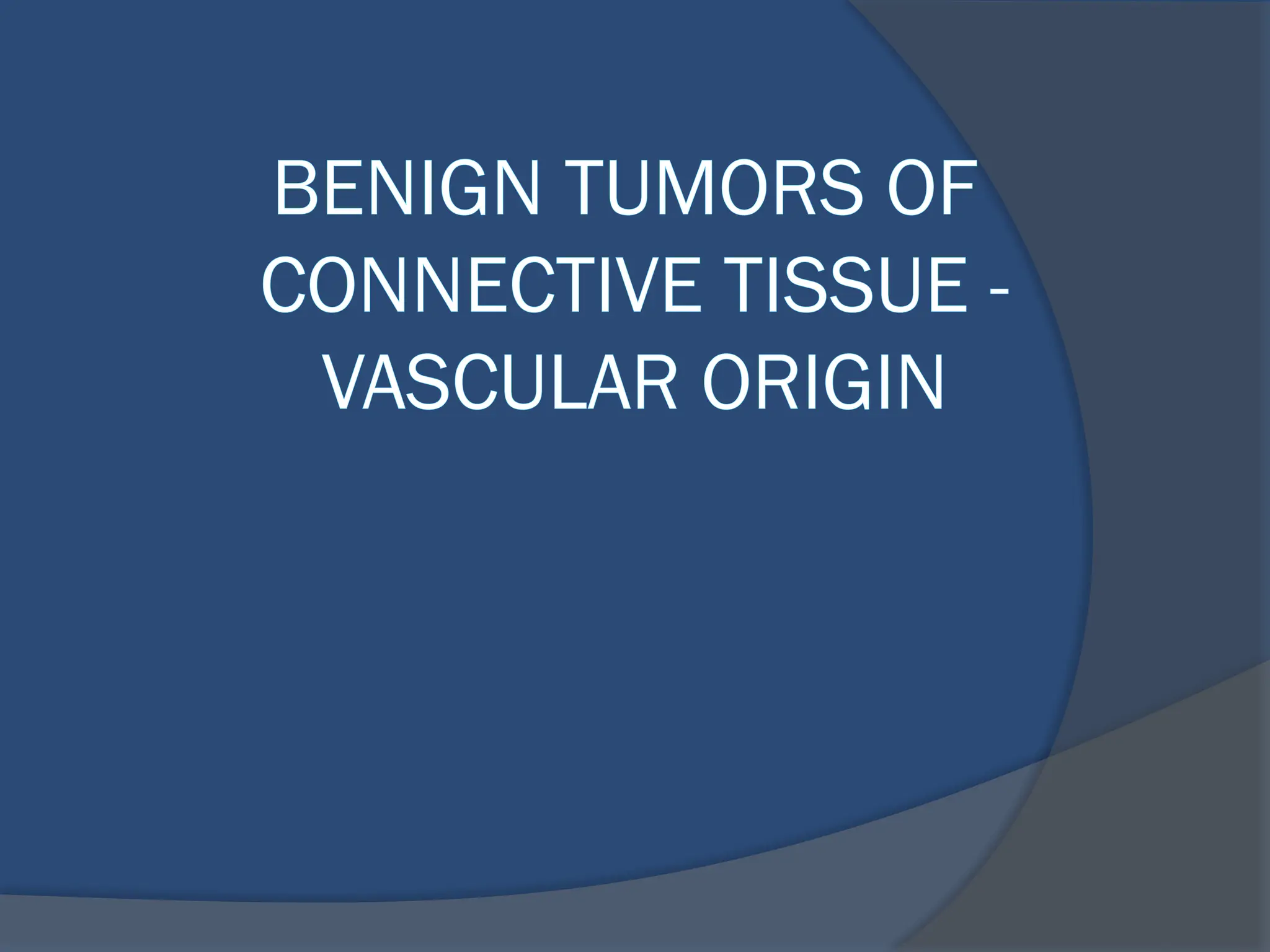 BENIGN TUMORS OF CONNECTIVE TISSUE - VASCULAR ORIGIN